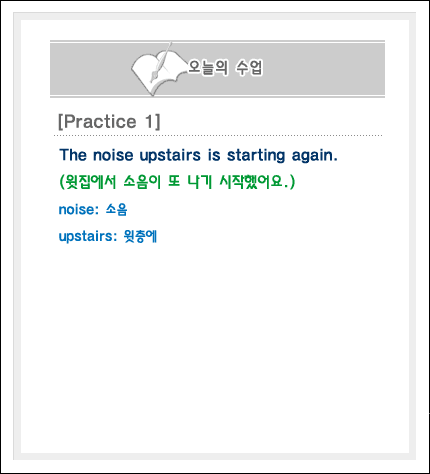 오늘의 수업

[Practice 1]

The noise upstairs is starting again.

(윗집에서 소음이 또 나기 시작했어요.)

noise: 소음

upstairs: 윗층에